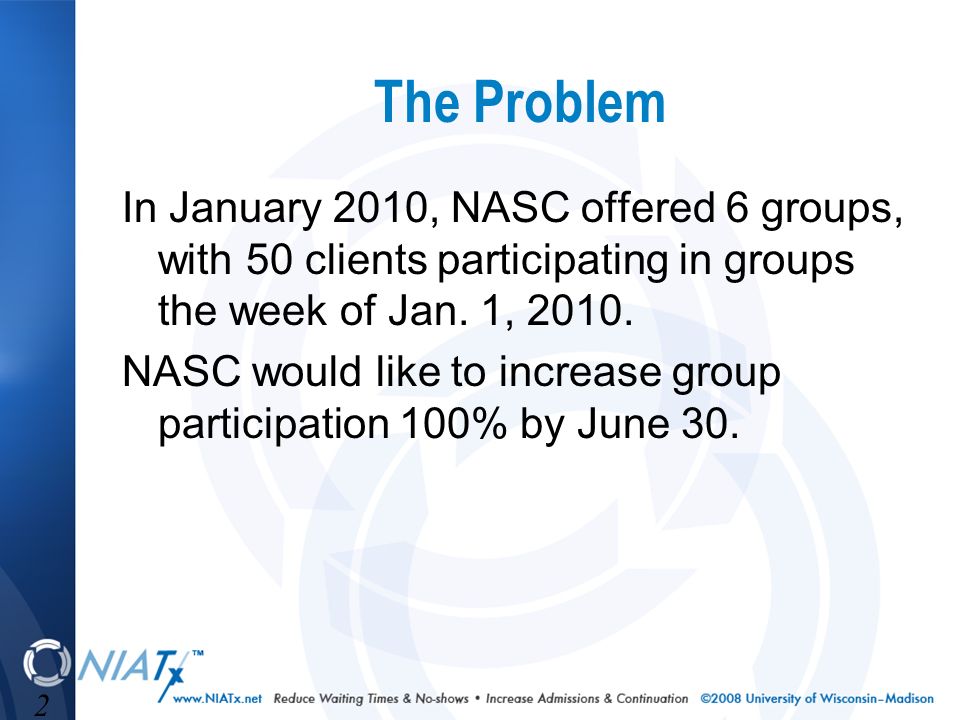 The Problem

In January 2010, NASC offered 6 groups, with 50 clients participating in groups the week of Jan. 1, 2010.

NASC would like to increase group participation 100% by June 30.

NIATx™

2

www.NIATx.net Reduce Waiting Times & No-shows • Increase Admissions & Continuation ©2008 University of Wisconsin–Madison